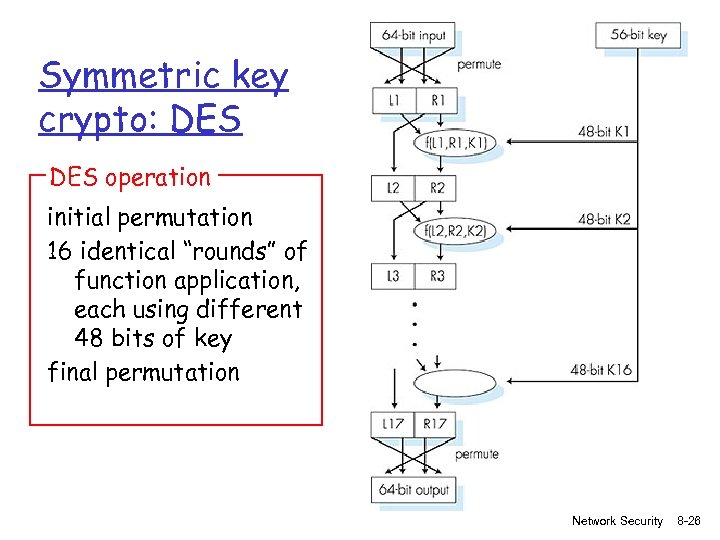 Symmetric key crypto: DES

DES operation

initial permutation

16 identical "rounds" of function application, each using different 48 bits of key

final permutation

64-bit input

56-bit key

permute

L1

R1

f(L1,R1,K1)

48-bit K1

L2

R2

f(L2,R2,K2)

48-bit K2

L3

R3

48-bit K16

L17

R17

permute

64-bit output

Network Security 8-26